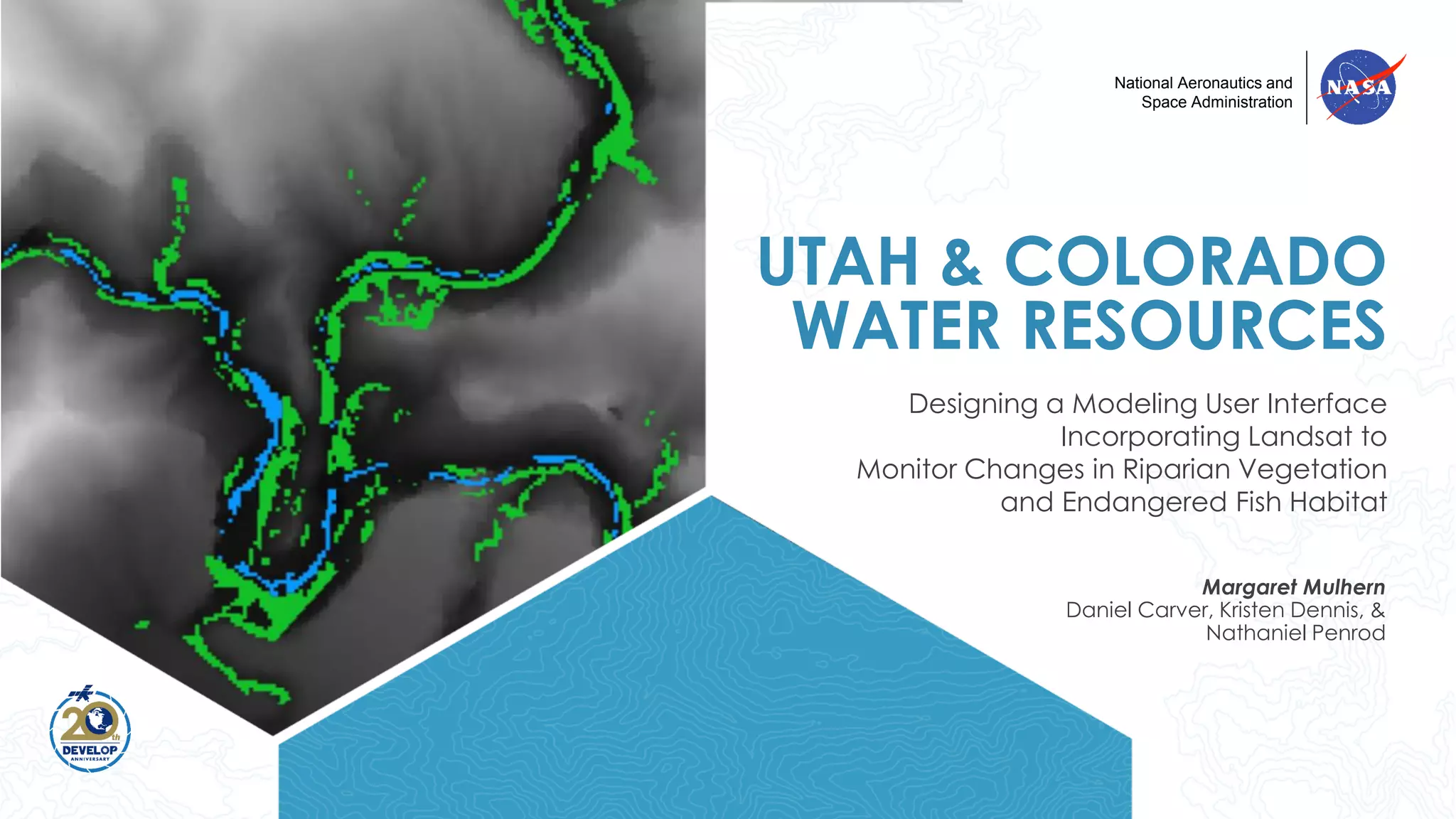 National Aeronautics and Space Administration

NASA

UTAH & COLORADO WATER RESOURCES

Designing a Modeling User Interface Incorporating Landsat to Monitor Changes in Riparian Vegetation and Endangered Fish Habitat

Margaret Mulhern
Daniel Carver, Kristen Dennis, & Nathaniel Penrod

20th
DEVELOP
ANNIVERSARY